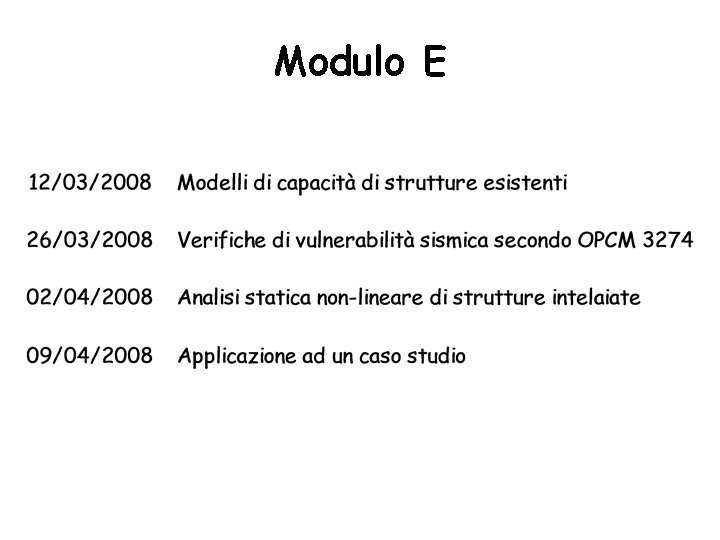 Modulo E

12/03/2008 Modelli di capacità di strutture esistenti

26/03/2008 Verifiche di vulnerabilità sismica secondo OPCM 3274

02/04/2008 Analisi statica non-lineare di strutture intelaiate

09/04/2008 Applicazione ad un caso studio